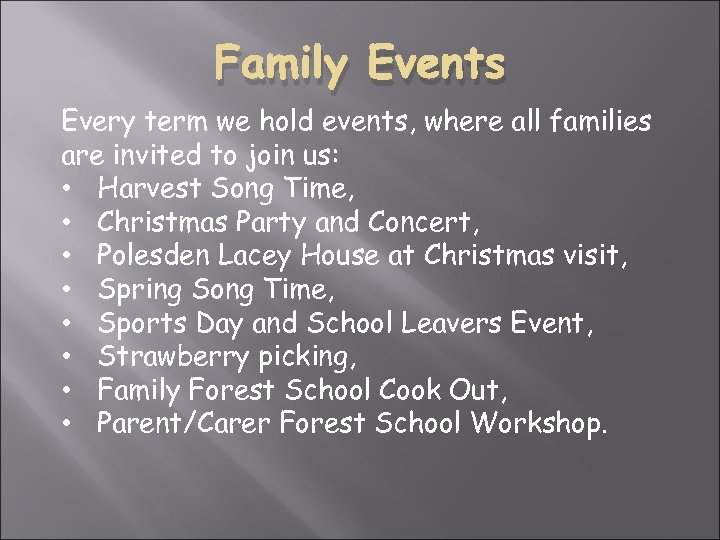 Family Events

Every term we hold events, where all families are invited to join us:
• Harvest Song Time,
• Christmas Party and Concert,
• Polesden Lacey House at Christmas visit,
• Spring Song Time,
• Sports Day and School Leavers Event,
• Strawberry picking,
• Family Forest School Cook Out,
• Parent/Carer Forest School Workshop.